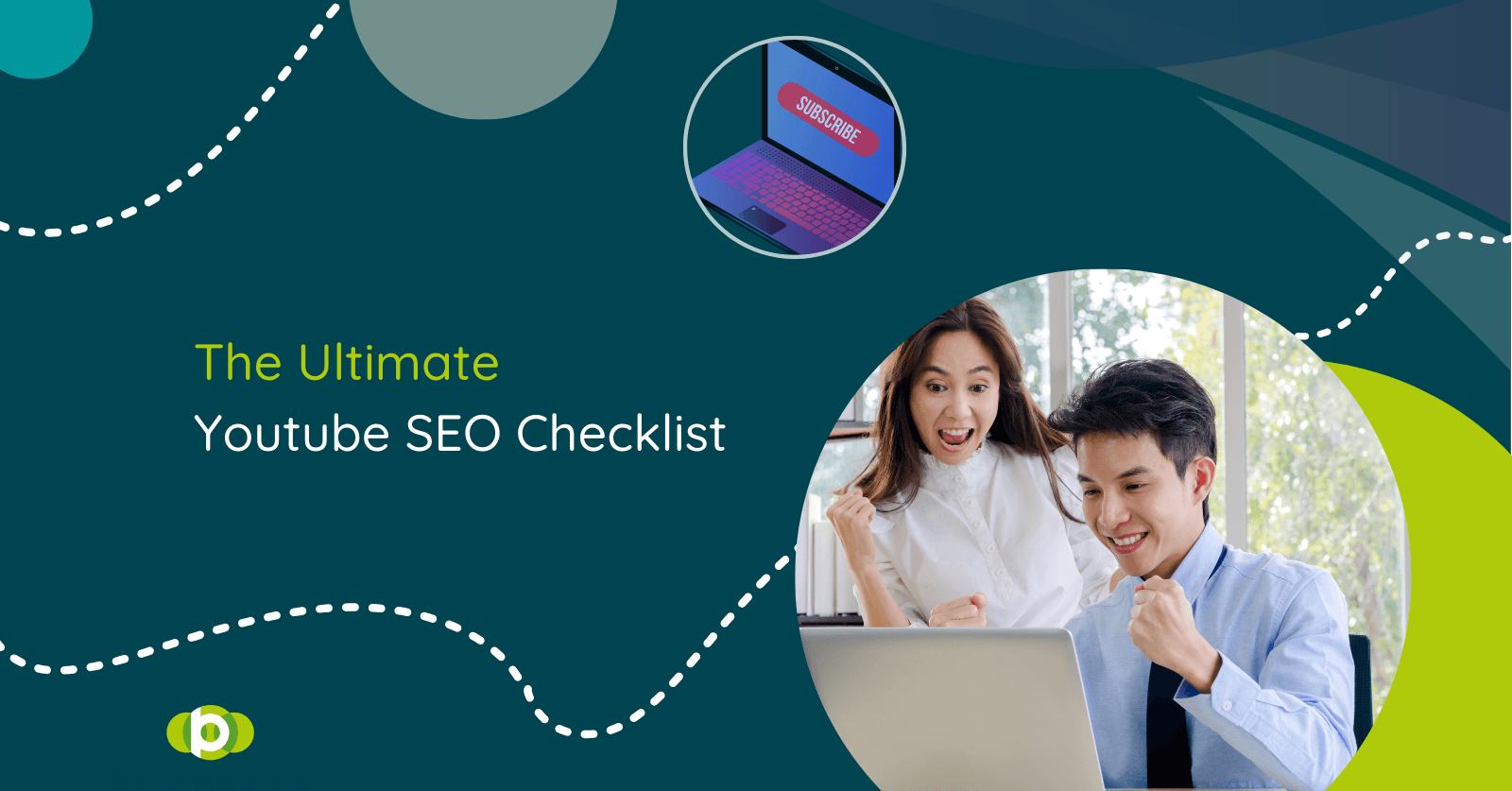 SUBSCRIBE

The Ultimate
Youtube SEO Checklist

b